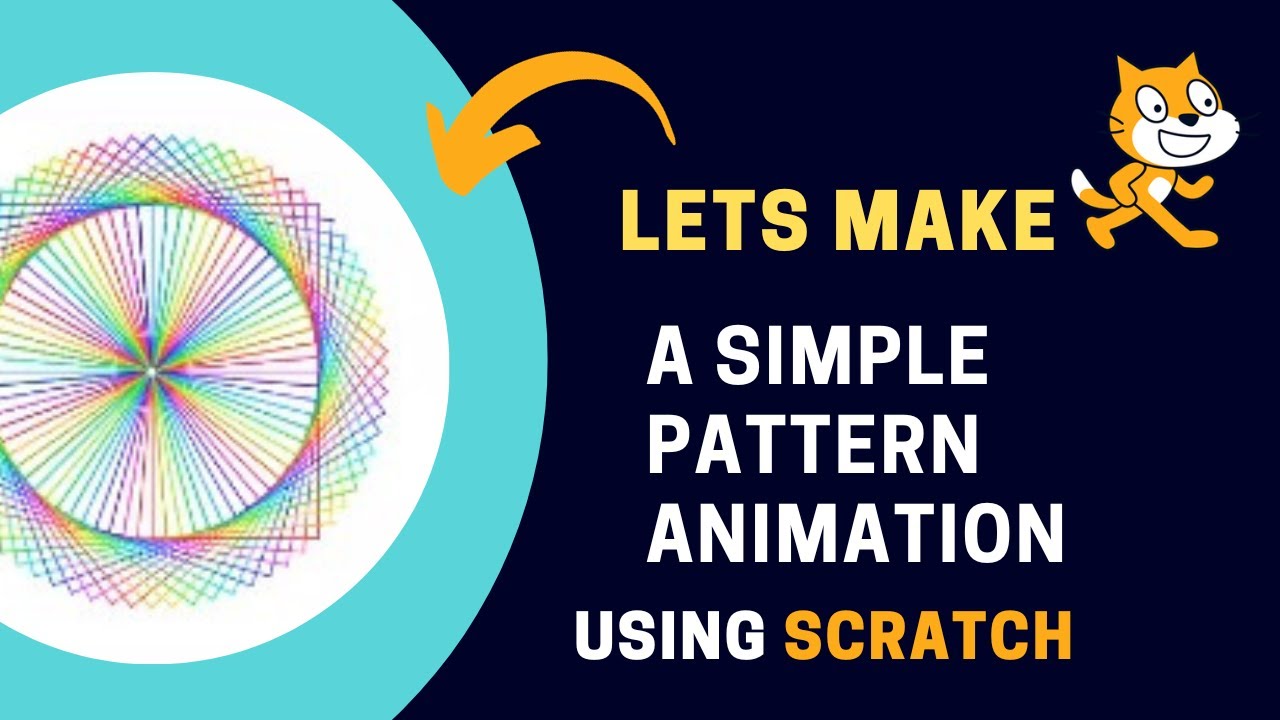 LETS MAKE

A SIMPLE PATTERN ANIMATION

USING SCRATCH